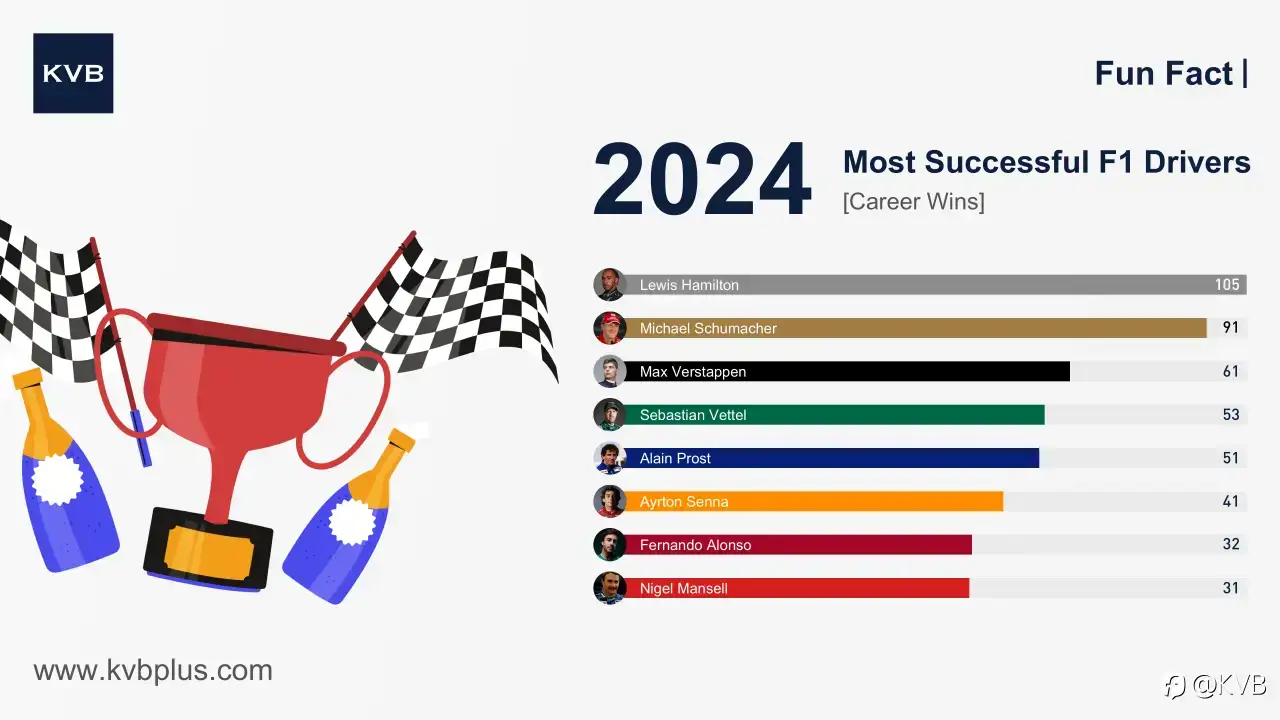 KVB

Fun Fact |

2024

Most Successful F1 Drivers
[Career Wins]

Lewis Hamilton 105
Michael Schumacher 91
Max Verstappen 61
Sebastian Vettel 53
Alain Prost 51
Ayrton Senna 41
Fernando Alonso 32
Nigel Mansell 31

www.kvbplus.com

@KVB